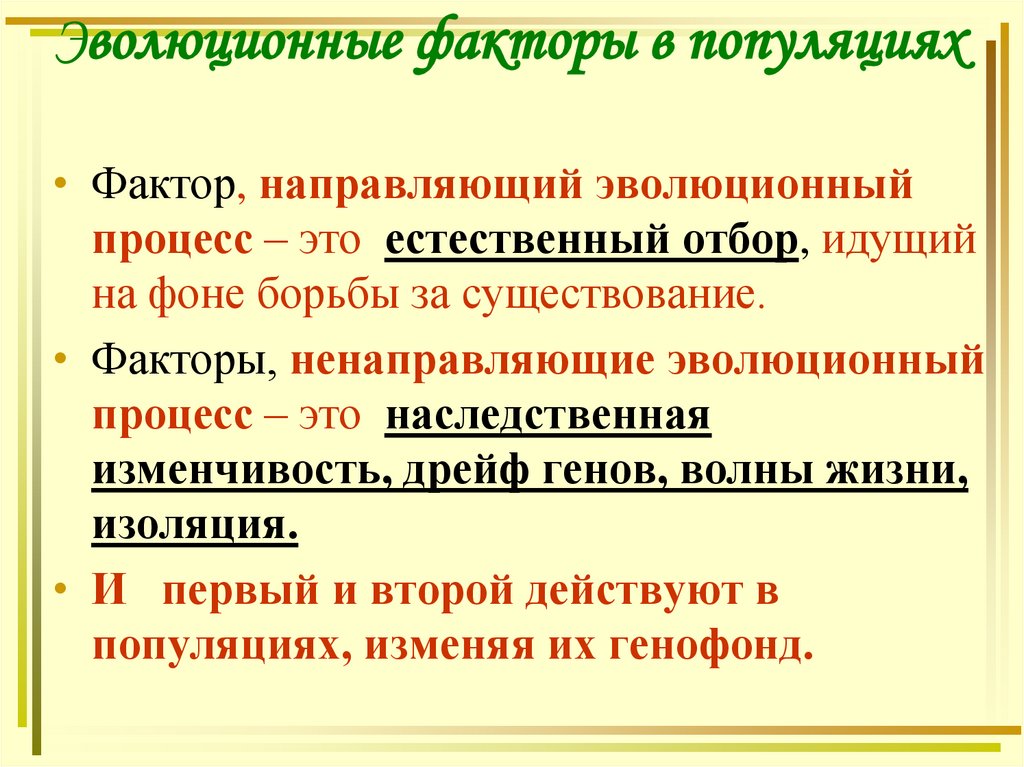 Эволюционные факторы в популяциях

• Фактор, направляющий эволюционный процесс – это естественный отбор, идущий на фоне борьбы за существование.

• Факторы, ненаправляющие эволюционный процесс – это наследственная изменчивость, дрейф генов, волны жизни, изоляция.

• И первый и второй действуют в популяциях, изменяя их генофонд.